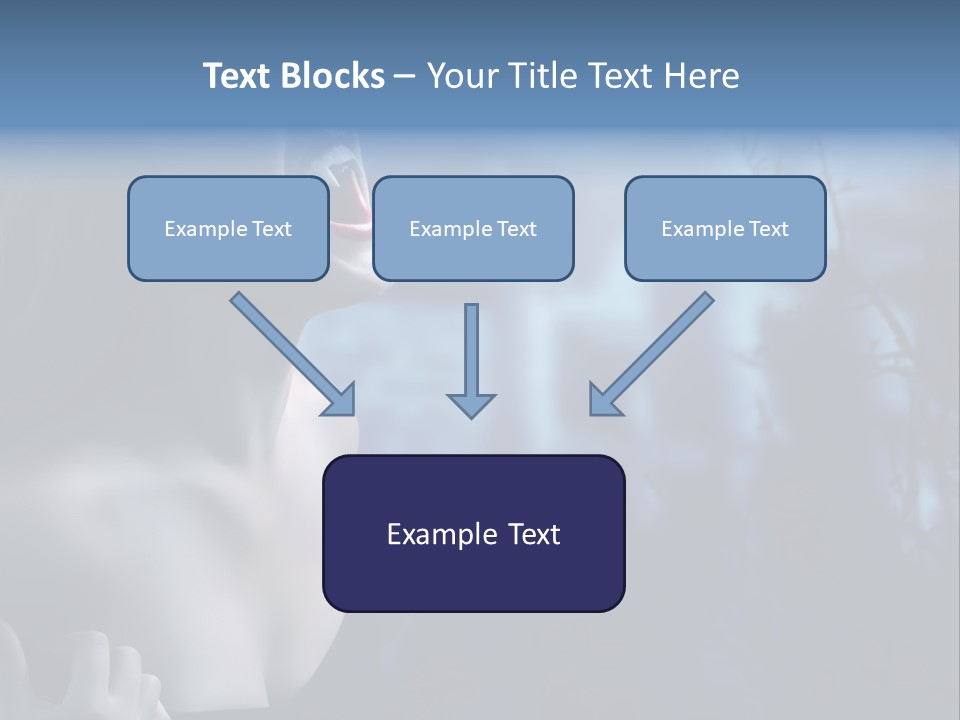 Text Blocks – Your Title Text Here

Example Text

Example Text

Example Text

Example Text